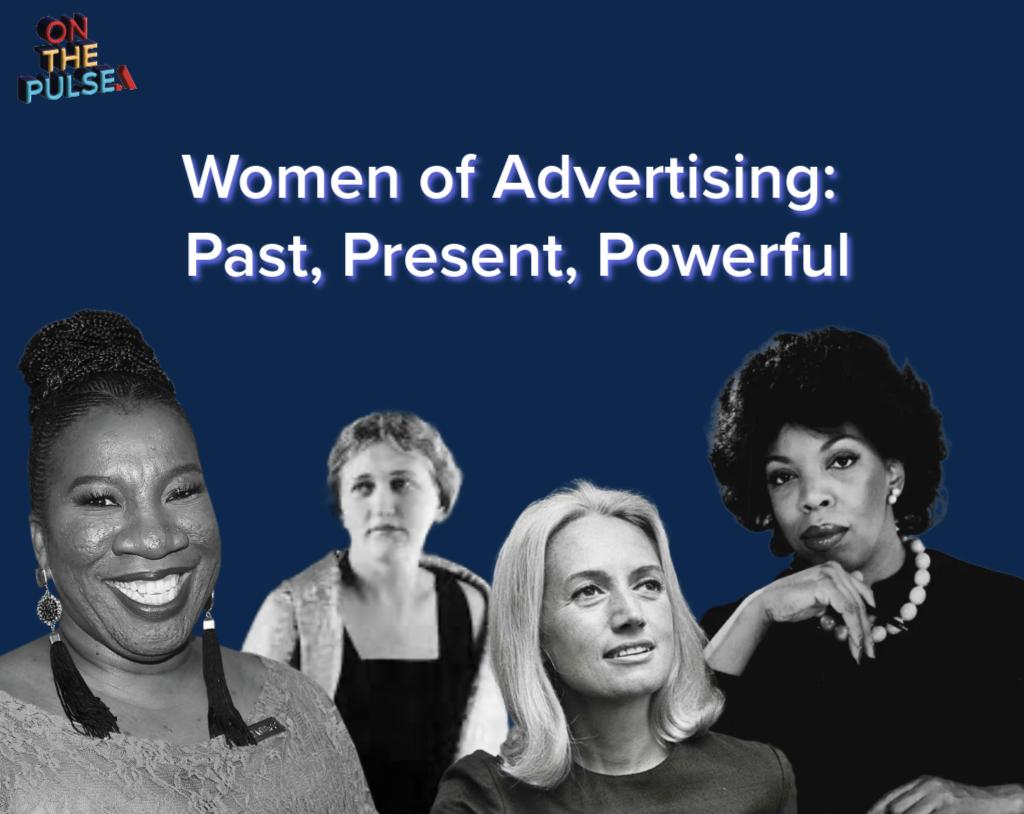 ON THE PULSE

Women of Advertising: Past, Present, Powerful